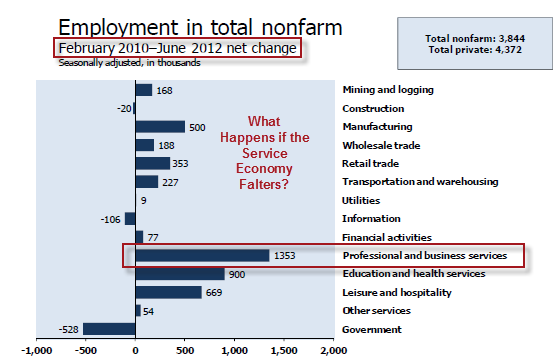 Employment in total nonfarm

February 2010–June 2012 net change

Seasonally adjusted, in thousands

Total nonfarm: 3,844
Total private: 4,372

What Happens if the Service Economy Falters?

168 Mining and logging
-20 Construction
500 Manufacturing
188 Wholesale trade
353 Retail trade
227 Transportation and warehousing
9 Utilities
-106 Information
77 Financial activities
1353 Professional and business services
900 Education and health services
669 Leisure and hospitality
54 Other services
-528 Government

-1,000 -500 0 500 1,000 1,500 2,000